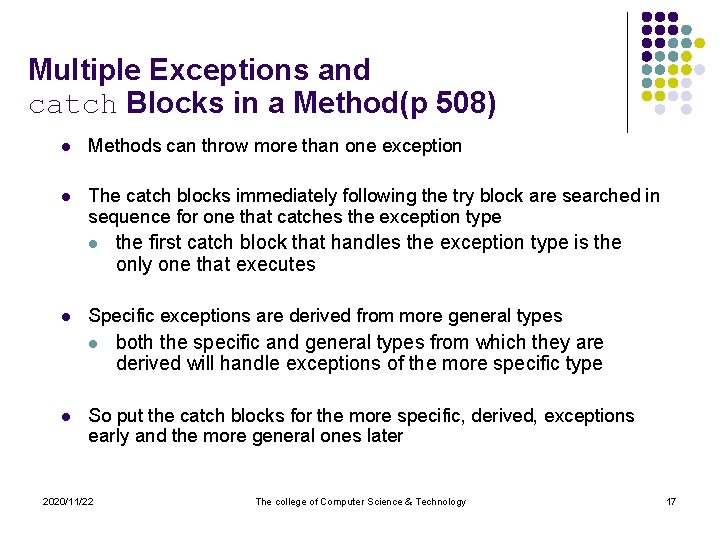 Multiple Exceptions and catch Blocks in a Method(p 508)

- Methods can throw more than one exception

- The catch blocks immediately following the try block are searched in sequence for one that catches the exception type
  - the first catch block that handles the exception type is the only one that executes

- Specific exceptions are derived from more general types
  - both the specific and general types from which they are derived will handle exceptions of the more specific type

- So put the catch blocks for the more specific, derived, exceptions early and the more general ones later

2020/11/22 The college of Computer Science & Technology 17